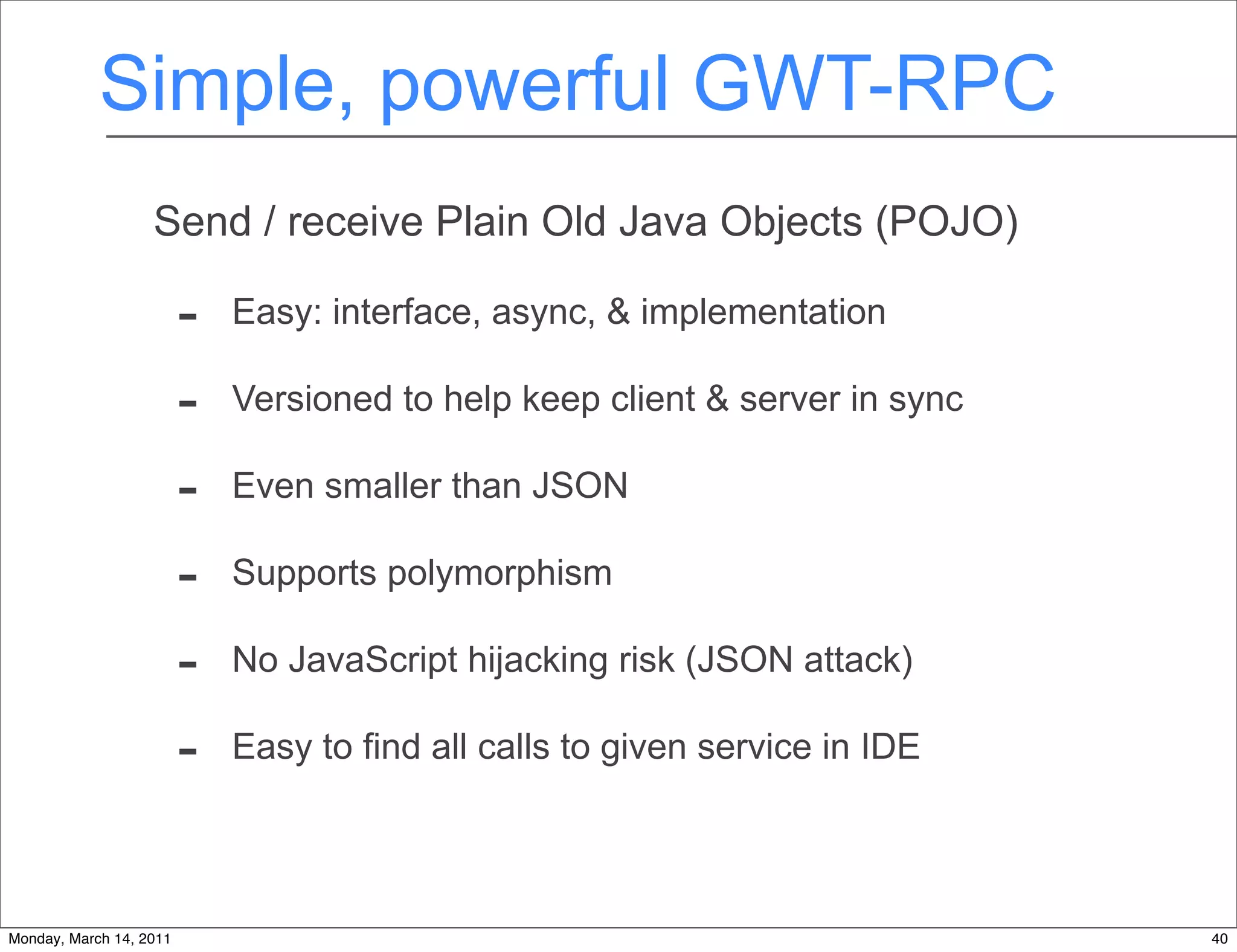 Simple, powerful GWT-RPC

Send / receive Plain Old Java Objects (POJO)

- Easy: interface, async, & implementation

- Versioned to help keep client & server in sync

- Even smaller than JSON

- Supports polymorphism

- No JavaScript hijacking risk (JSON attack)

- Easy to find all calls to given service in IDE

Monday, March 14, 2011

40